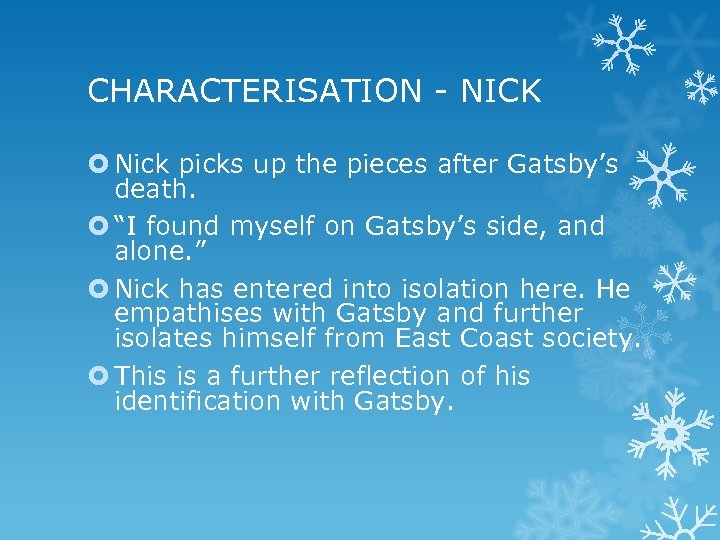 CHARACTERISATION - NICK

Nick picks up the pieces after Gatsby’s death.

“I found myself on Gatsby’s side, and alone.”

Nick has entered into isolation here. He empathises with Gatsby and further isolates himself from East Coast society.

This is a further reflection of his identification with Gatsby.